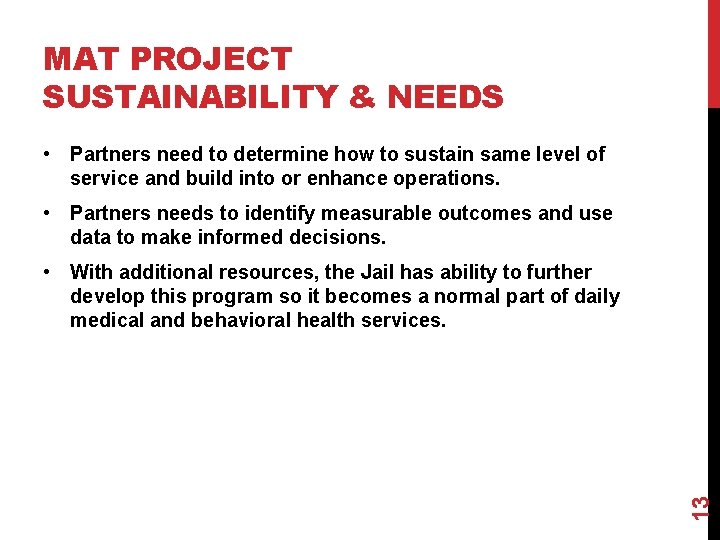 MAT PROJECT
SUSTAINABILITY & NEEDS

• Partners need to determine how to sustain same level of service and build into or enhance operations.

• Partners needs to identify measurable outcomes and use data to make informed decisions.

• With additional resources, the Jail has ability to further develop this program so it becomes a normal part of daily medical and behavioral health services.

13